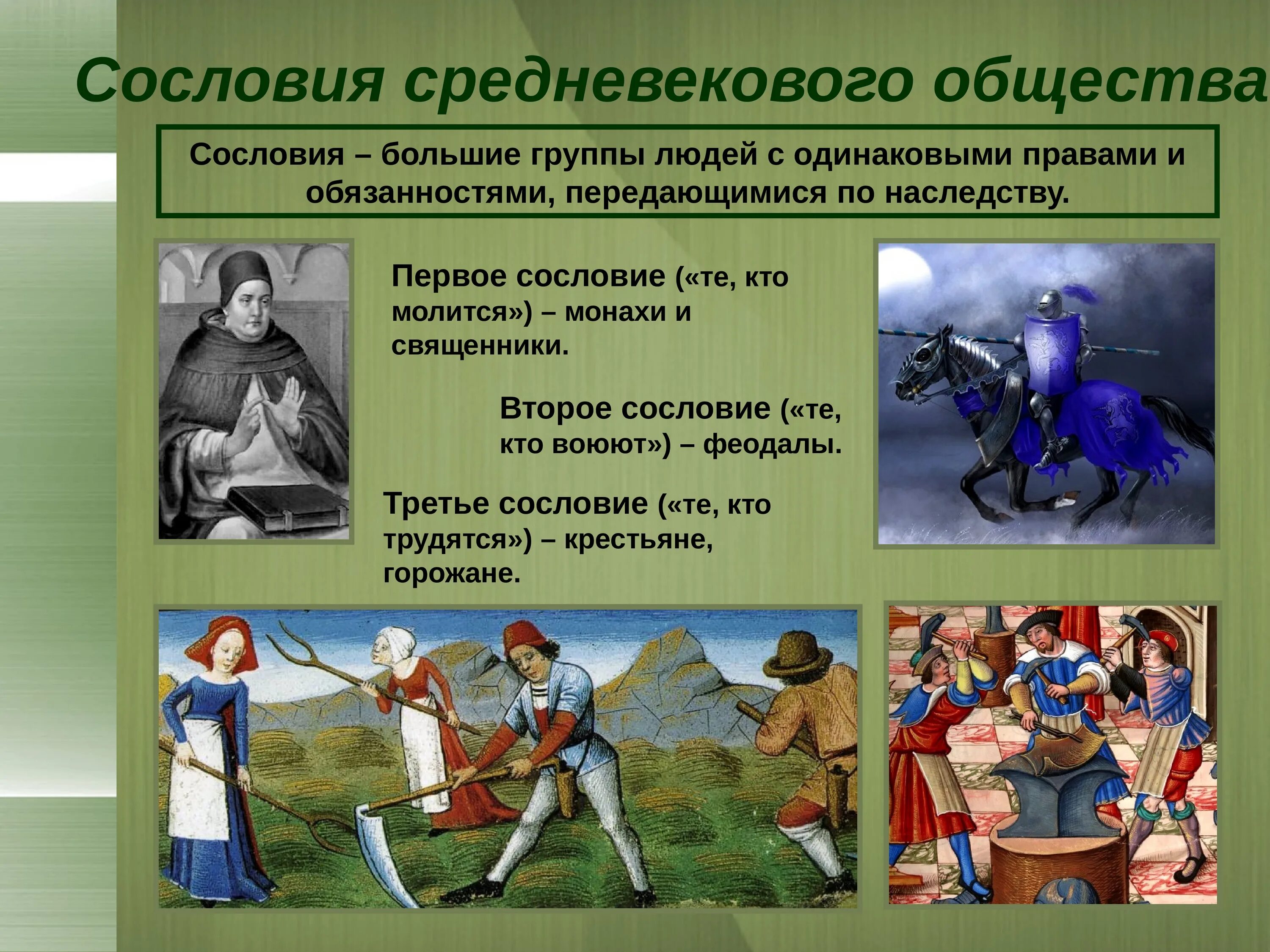 Сословия средневекового общества

Сословия – большие группы людей с одинаковыми правами и обязанностями, передающимися по наследству.

Первое сословие («те, кто молится») – монахи и священники.

Второе сословие («те, кто воюют») – феодалы.

Третье сословие («те, кто трудятся») – крестьяне, горожане.